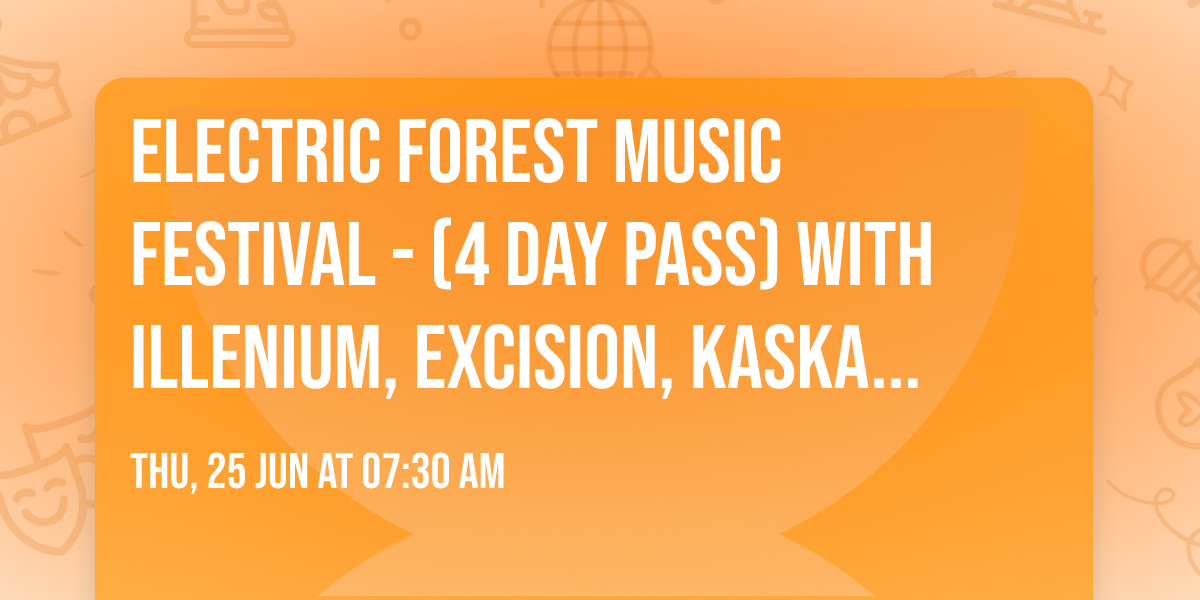 ELECTRIC FOREST MUSIC FESTIVAL - (4 DAY PASS) WITH ILLENIUM, EXCISION, KASKA...

THU, 25 JUN AT 07:30 AM